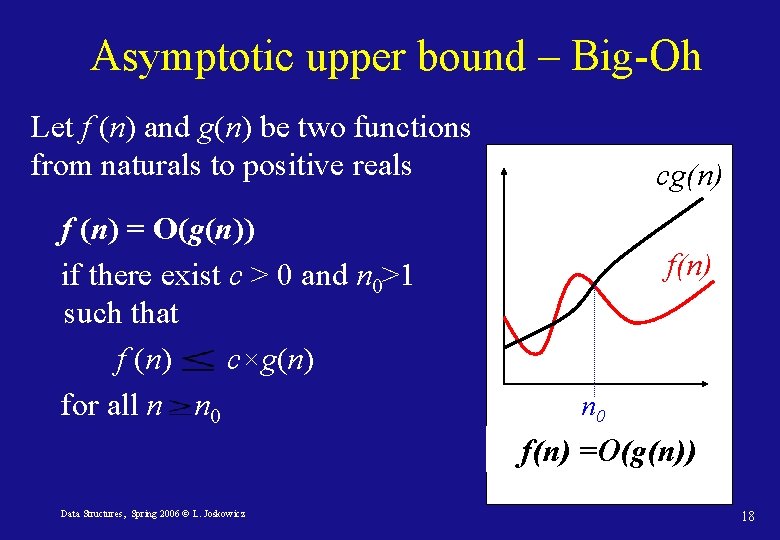 Asymptotic upper bound – Big-Oh

Let $f(n)$ and $g(n)$ be two functions from naturals to positive reals

$f(n) = O(g(n))$

if there exist $c > 0$ and $n_0 > 1$ such that

$f(n) \leq c \times g(n)$

for all $n \geq n_0$

$cg(n)$

$f(n)$

$n_0$

$f(n) = O(g(n))$

Data Structures, Spring 2006 © L. Joskowicz

18